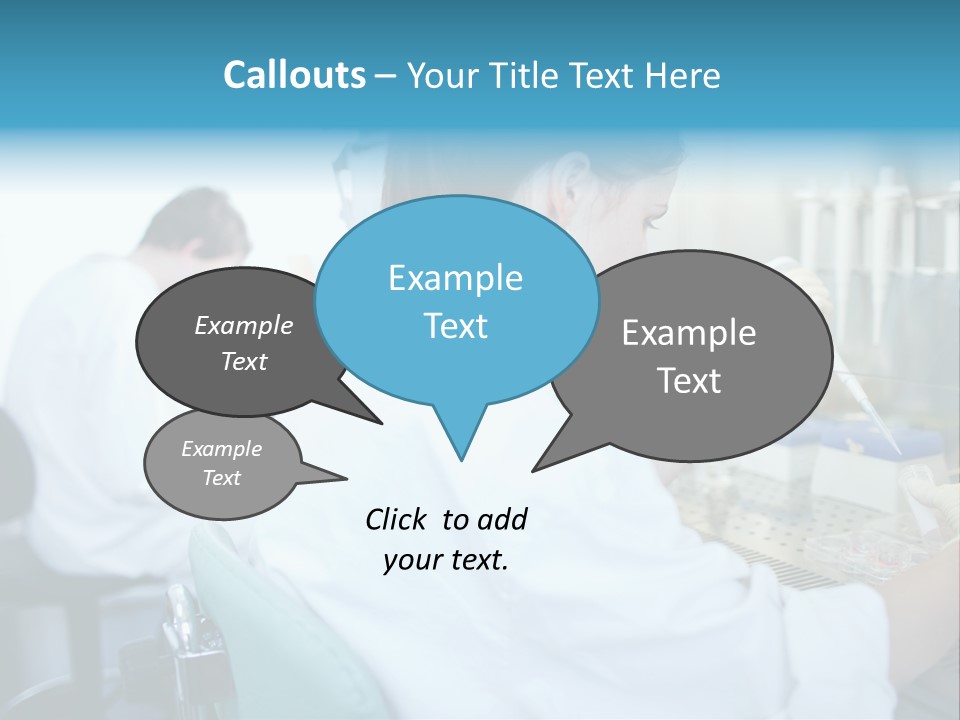 Callouts – Your Title Text Here

Example Text

Example Text

Example Text

Example Text

Click to add your text.